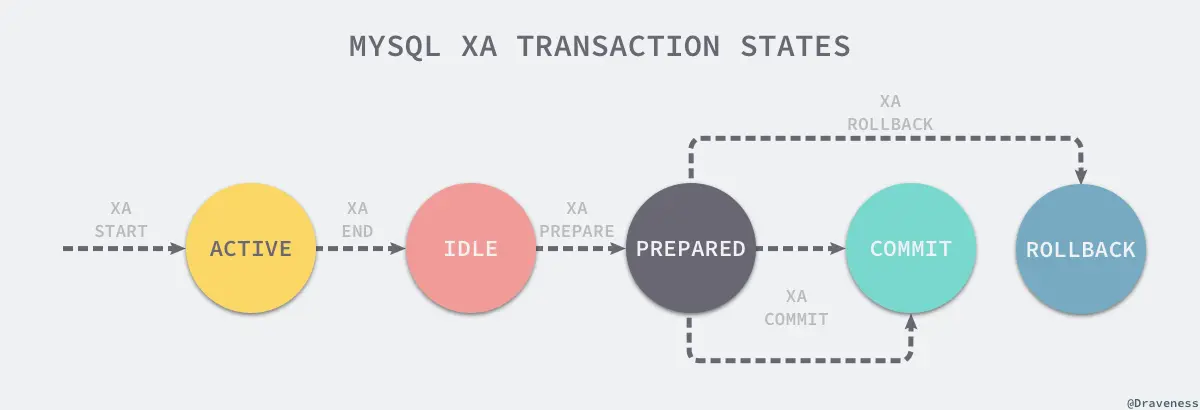 MYSQL XA TRANSACTION STATES

XA
ROLLBACK

XA
START

ACTIVE

XA
END

IDLE

XA
PREPARE

PREPARED

COMMIT

ROLLBACK

XA
COMMIT

@Draveness